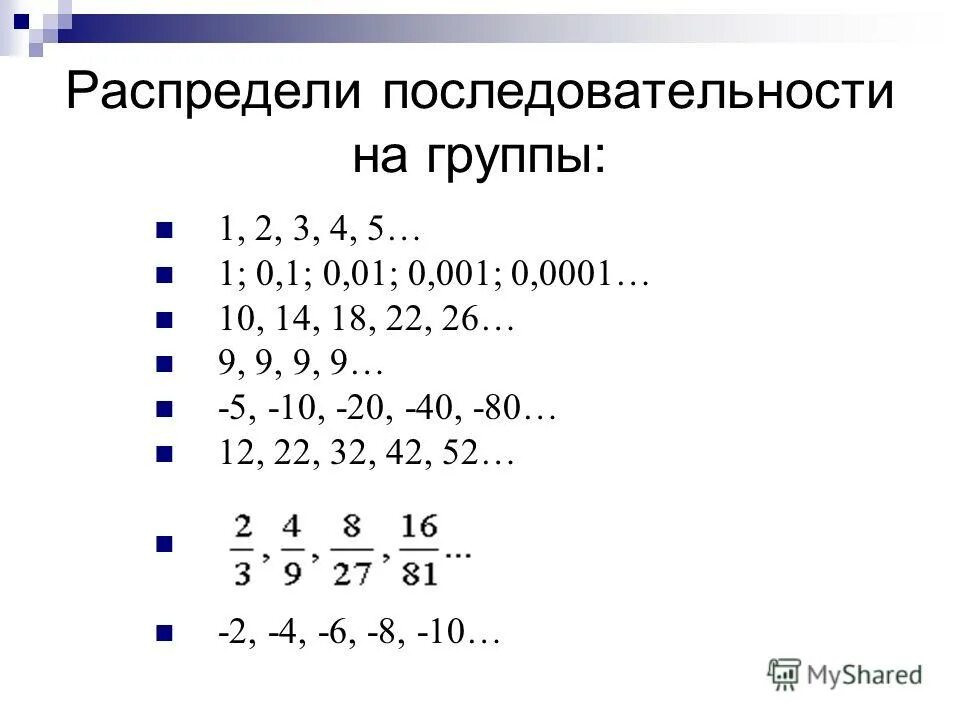 Распредели последовательности на группы:

1, 2, 3, 4, 5…

1; 0,1; 0,01; 0,001; 0,0001…

10, 14, 18, 22, 26…

9, 9, 9, 9…

-5, -10, -20, -40, -80…

12, 22, 32, 42, 52…

$\frac{2}{3}, \frac{4}{9}, \frac{8}{27}, \frac{16}{81}...$

-2, -4, -6, -8, -10…

MyShared